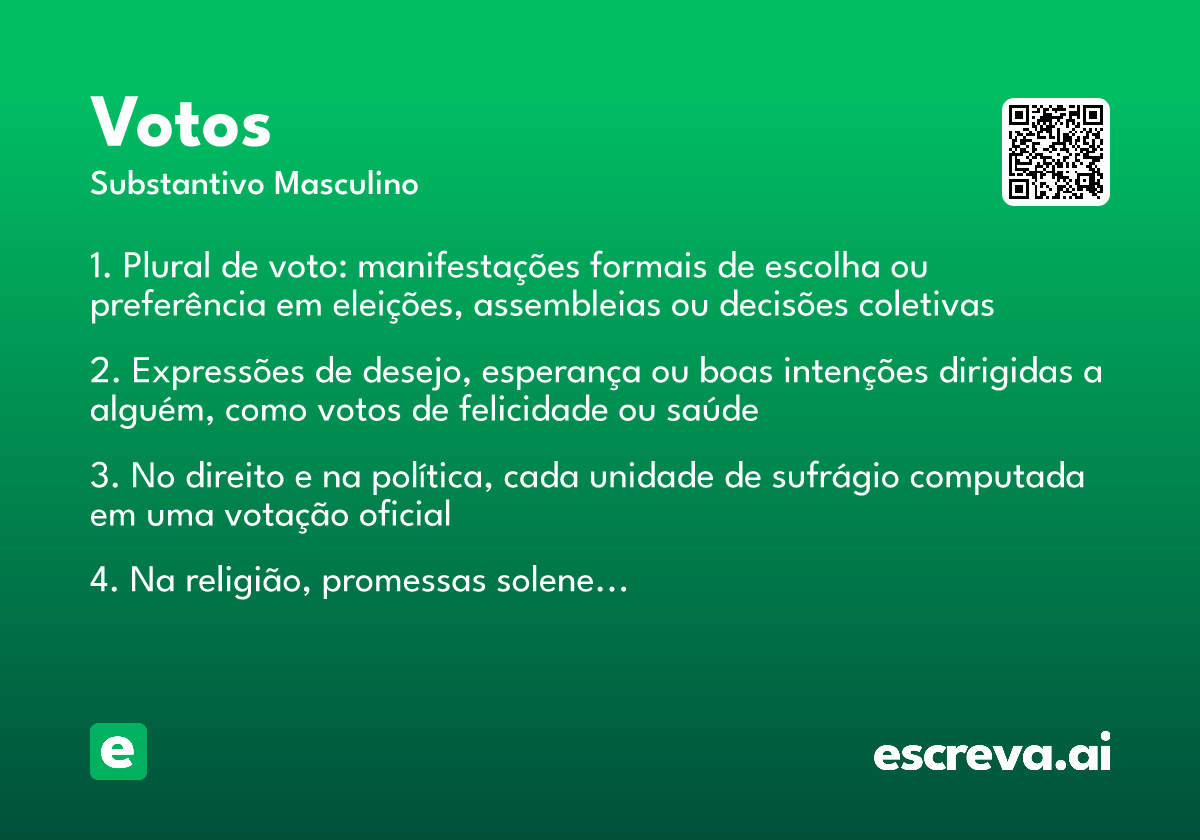 Votos

Substantivo Masculino

1. Plural de voto: manifestações formais de escolha ou preferência em eleições, assembleias ou decisões coletivas

2. Expressões de desejo, esperança ou boas intenções dirigidas a alguém, como votos de felicidade ou saúde

3. No direito e na política, cada unidade de sufrágio computada em uma votação oficial

4. Na religião, promessas solene...

e

escreva.ai